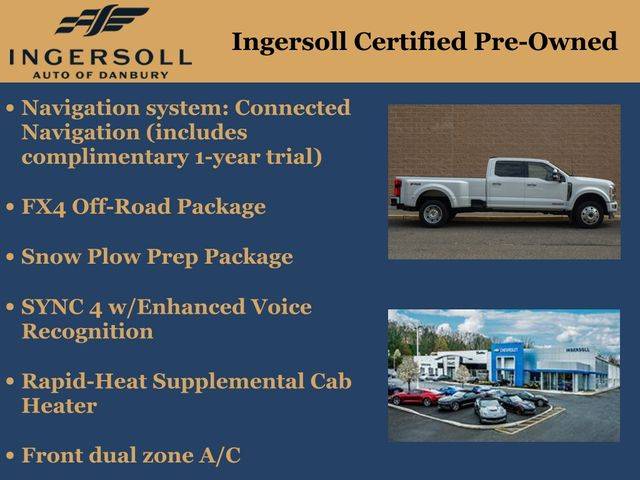 INGERSOLL
AUTO OF DANBURY

Ingersoll Certified Pre-Owned

• Navigation system: Connected Navigation (includes complimentary 1-year trial)

• FX4 Off-Road Package

• Snow Plow Prep Package

• SYNC 4 w/Enhanced Voice Recognition

• Rapid-Heat Supplemental Cab Heater

• Front dual zone A/C

CHEVROLET

INGERSOLL